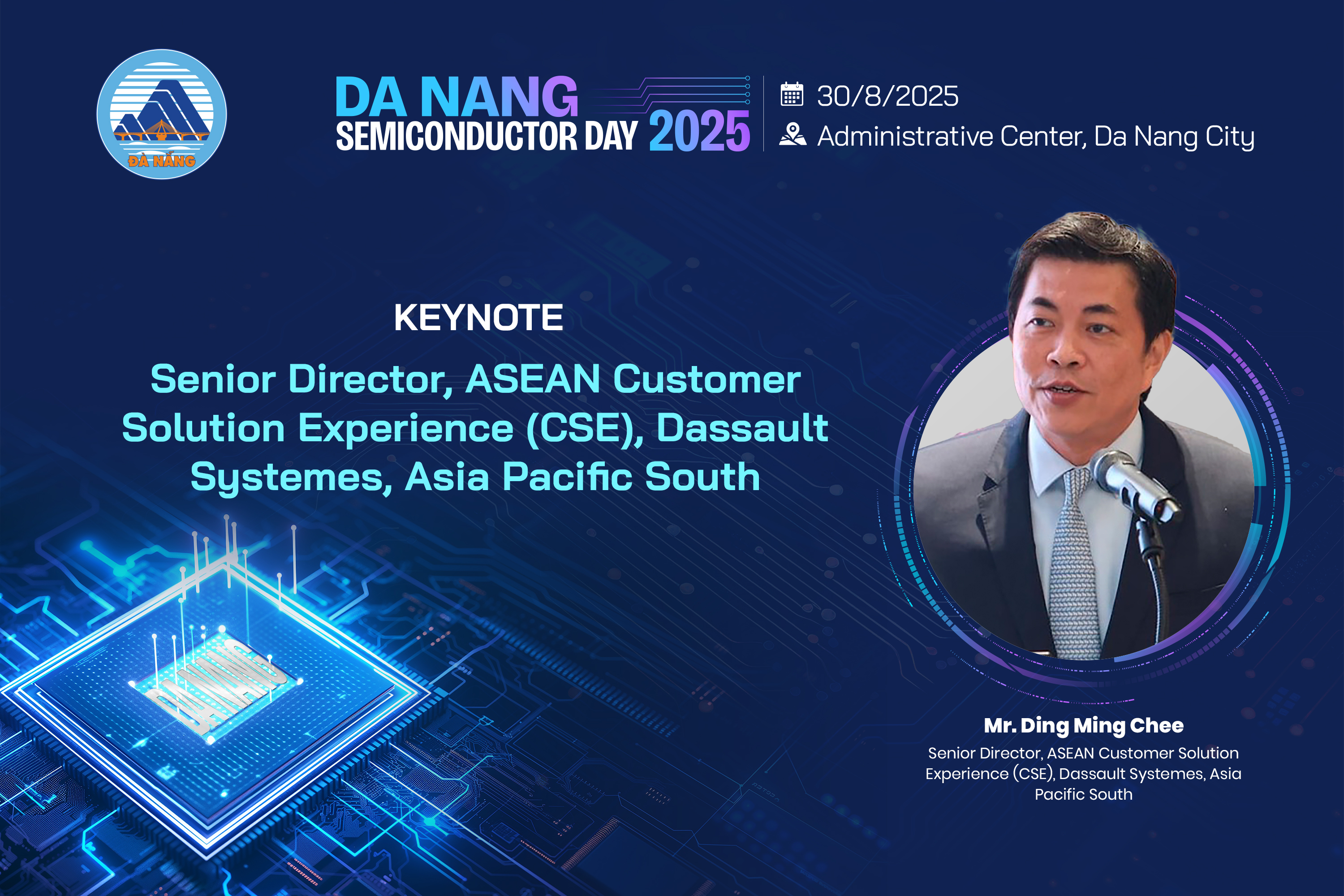 ĐÀ NẴNG

DA NANG
SEMICONDUCTOR DAY 2025

30/8/2025
Administrative Center, Da Nang City

KEYNOTE

Senior Director, ASEAN Customer Solution Experience (CSE), Dassault Systemes, Asia Pacific South

DA NANG

Mr. Ding Ming Chee
Senior Director, ASEAN Customer Solution Experience (CSE), Dassault Systemes, Asia Pacific South